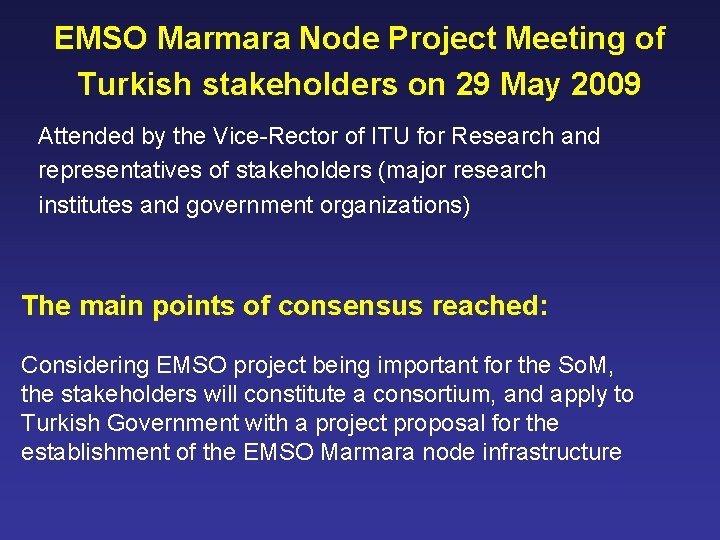 EMSO Marmara Node Project Meeting of Turkish stakeholders on 29 May 2009

Attended by the Vice-Rector of ITU for Research and representatives of stakeholders (major research institutes and government organizations)

The main points of consensus reached:

Considering EMSO project being important for the SoM, the stakeholders will constitute a consortium, and apply to Turkish Government with a project proposal for the establishment of the EMSO Marmara node infrastructure